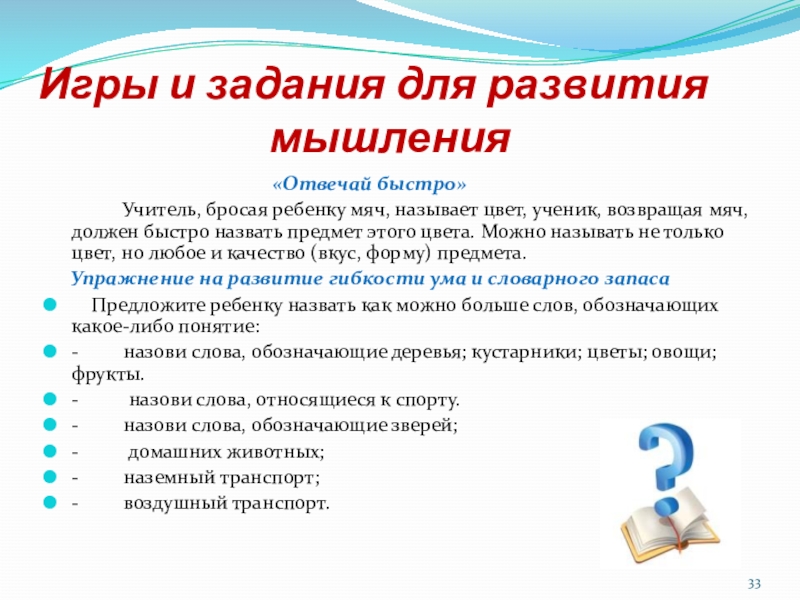 Игры и задания для развития мышления

«Отвечай быстро»

Учитель, бросая ребенку мяч, называет цвет, ученик, возвращая мяч, должен быстро назвать предмет этого цвета. Можно называть не только цвет, но любое и качество (вкус, форму) предмета.

Упражнение на развитие гибкости ума и словарного запаса

Предложите ребенку назвать как можно больше слов, обозначающих какое-либо понятие:

- назови слова, обозначающие деревья; кустарники; цветы; овощи; фрукты.

- назови слова, относящиеся к спорту.

- назови слова, обозначающие зверей;

- домашних животных;

- наземный транспорт;

- воздушный транспорт.

33